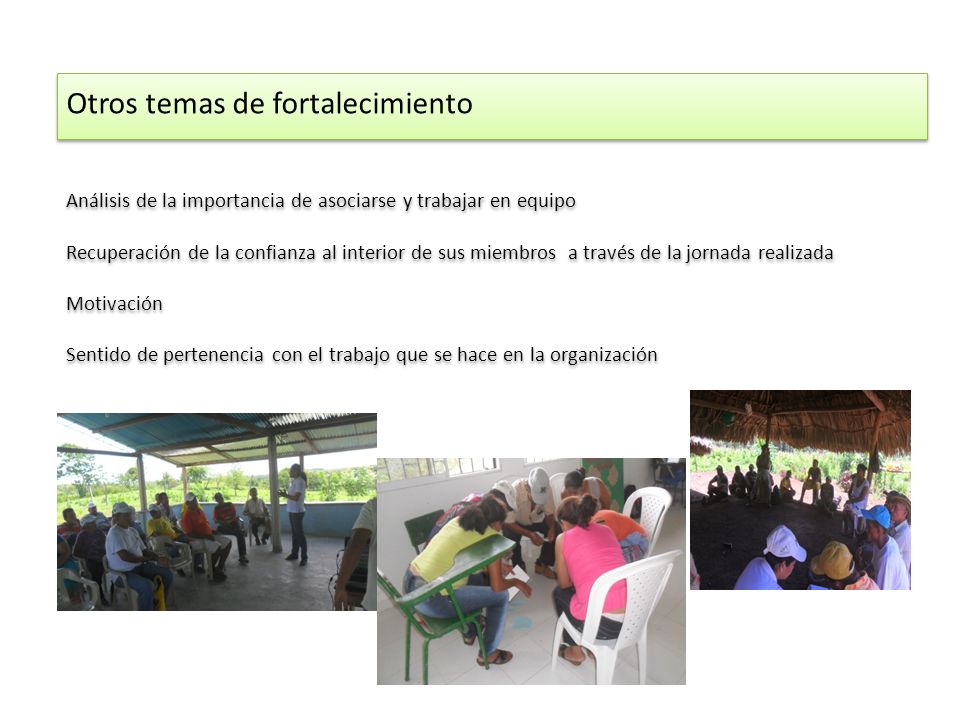 Otros temas de fortalecimiento

Análisis de la importancia de asociarse y trabajar en equipo

Recuperación de la confianza al interior de sus miembros a través de la jornada realizada

Motivación

Sentido de pertenencia con el trabajo que se hace en la organización